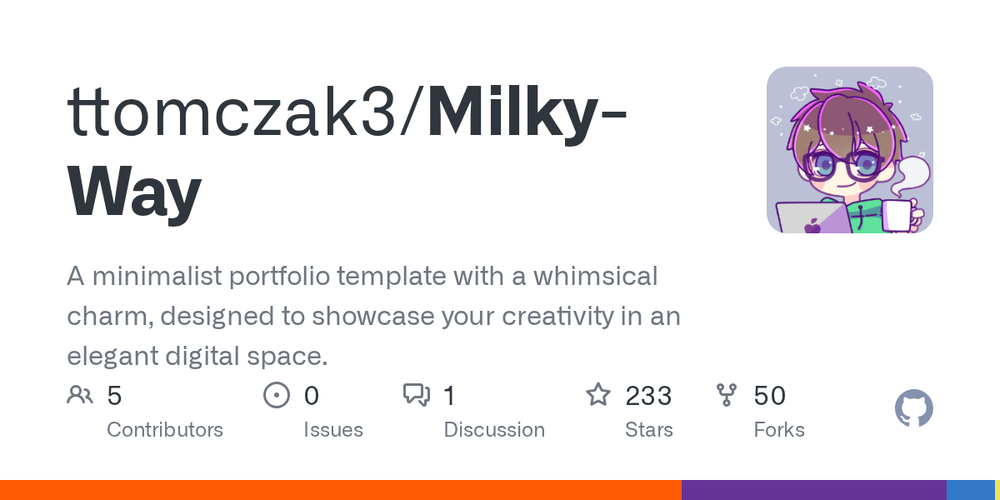 ttomczak3/Milky-Way

A minimalist portfolio template with a whimsical charm, designed to showcase your creativity in an elegant digital space.

5 Contributors

0 Issues

1 Discussion

233 Stars

50 Forks